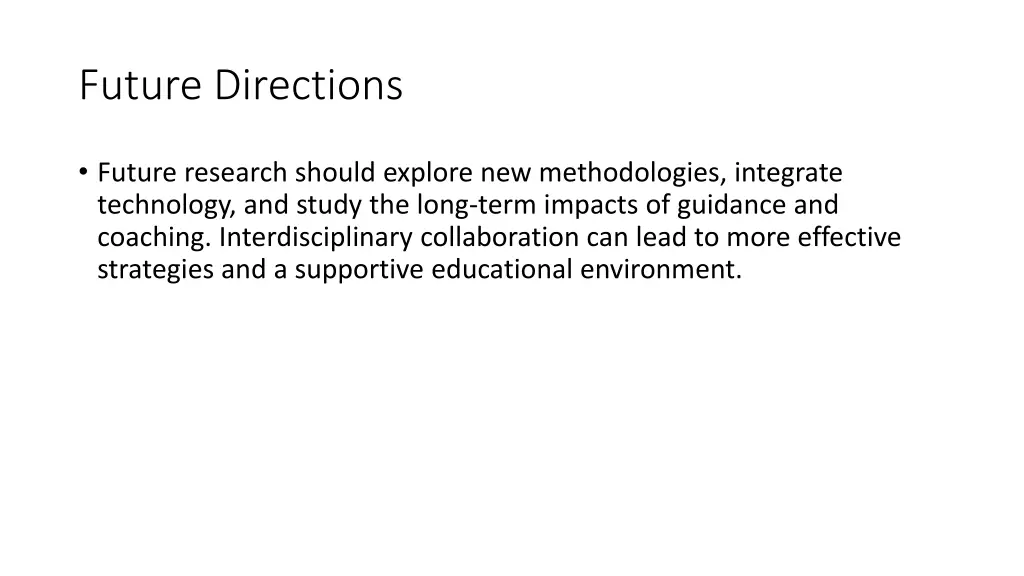 Future Directions

• Future research should explore new methodologies, integrate technology, and study the long-term impacts of guidance and coaching. Interdisciplinary collaboration can lead to more effective strategies and a supportive educational environment.